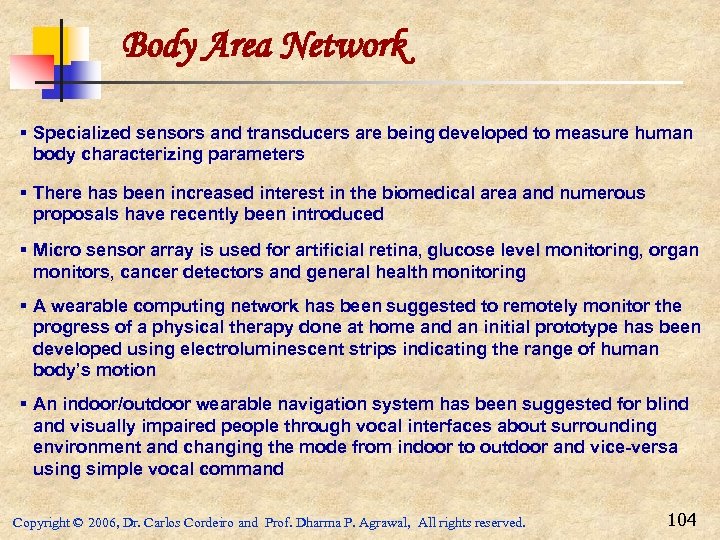 Body Area Network

▪ Specialized sensors and transducers are being developed to measure human body characterizing parameters

▪ There has been increased interest in the biomedical area and numerous proposals have recently been introduced

▪ Micro sensor array is used for artificial retina, glucose level monitoring, organ monitors, cancer detectors and general health monitoring

▪ A wearable computing network has been suggested to remotely monitor the progress of a physical therapy done at home and an initial prototype has been developed using electroluminescent strips indicating the range of human body's motion

▪ An indoor/outdoor wearable navigation system has been suggested for blind and visually impaired people through vocal interfaces about surrounding environment and changing the mode from indoor to outdoor and vice-versa using simple vocal command

Copyright © 2006, Dr. Carlos Cordeiro and Prof. Dharma P. Agrawal, All rights reserved.

104